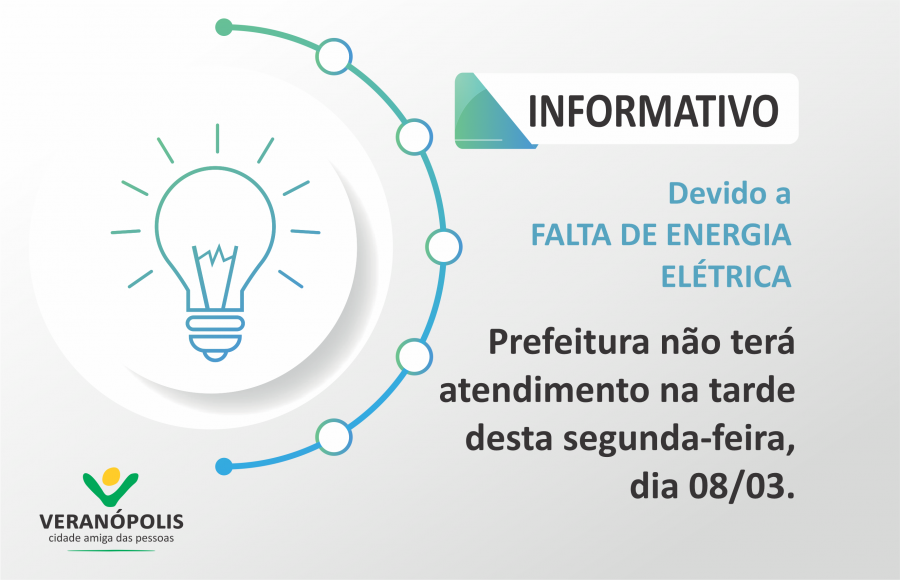 INFORMATIVO

Devido a
FALTA DE ENERGIA
ELÉTRICA

Prefeitura não terá atendimento na tarde desta segunda-feira, dia 08/03.

VERANÓPOLIS
cidade amiga das pessoas